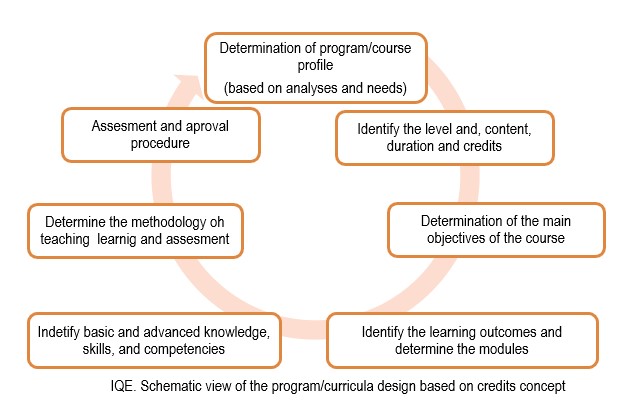 Determination of program/course profile
(based on analyses and needs)

Identify the level and, content, duration and credits

Determination of the main objectives of the course

Identify the learning outcomes and determine the modules

Indetify basic and advanced knowledge, skills, and competencies

Determine the methodology oh teaching learnig and assesment

Assesment and aproval procedure

IQE. Schematic view of the program/curricula design based on credits concept